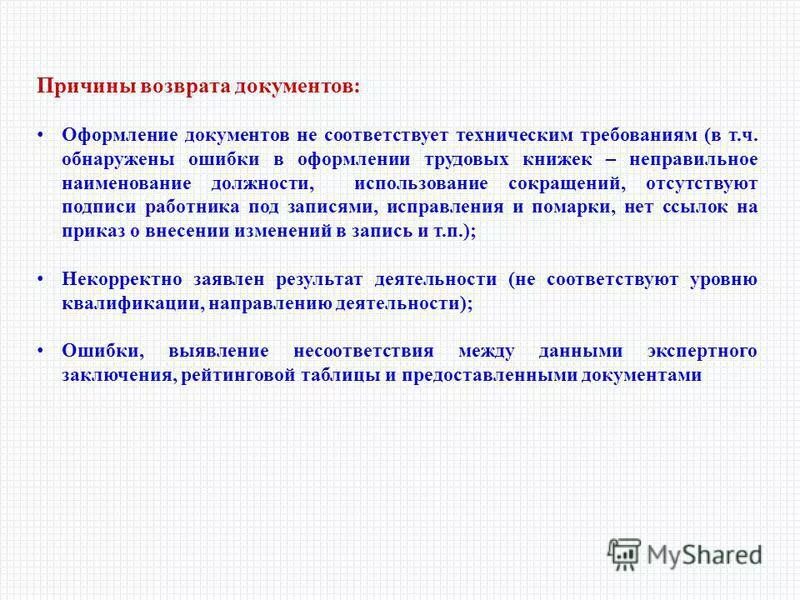 Причины возврата документов:

• Оформление документов не соответствует техническим требованиям (в т.ч. обнаружены ошибки в оформлении трудовых книжек – неправильное наименование должности, использование сокращений, отсутствуют подписи работника под записями, исправления и помарки, нет ссылок на приказ о внесении изменений в запись и т.п.);

• Некорректно заявлен результат деятельности (не соответствуют уровню квалификации, направлению деятельности);

• Ошибки, выявление несоответствия между данными экспертного заключения, рейтинговой таблицы и предоставленными документами

MyShared